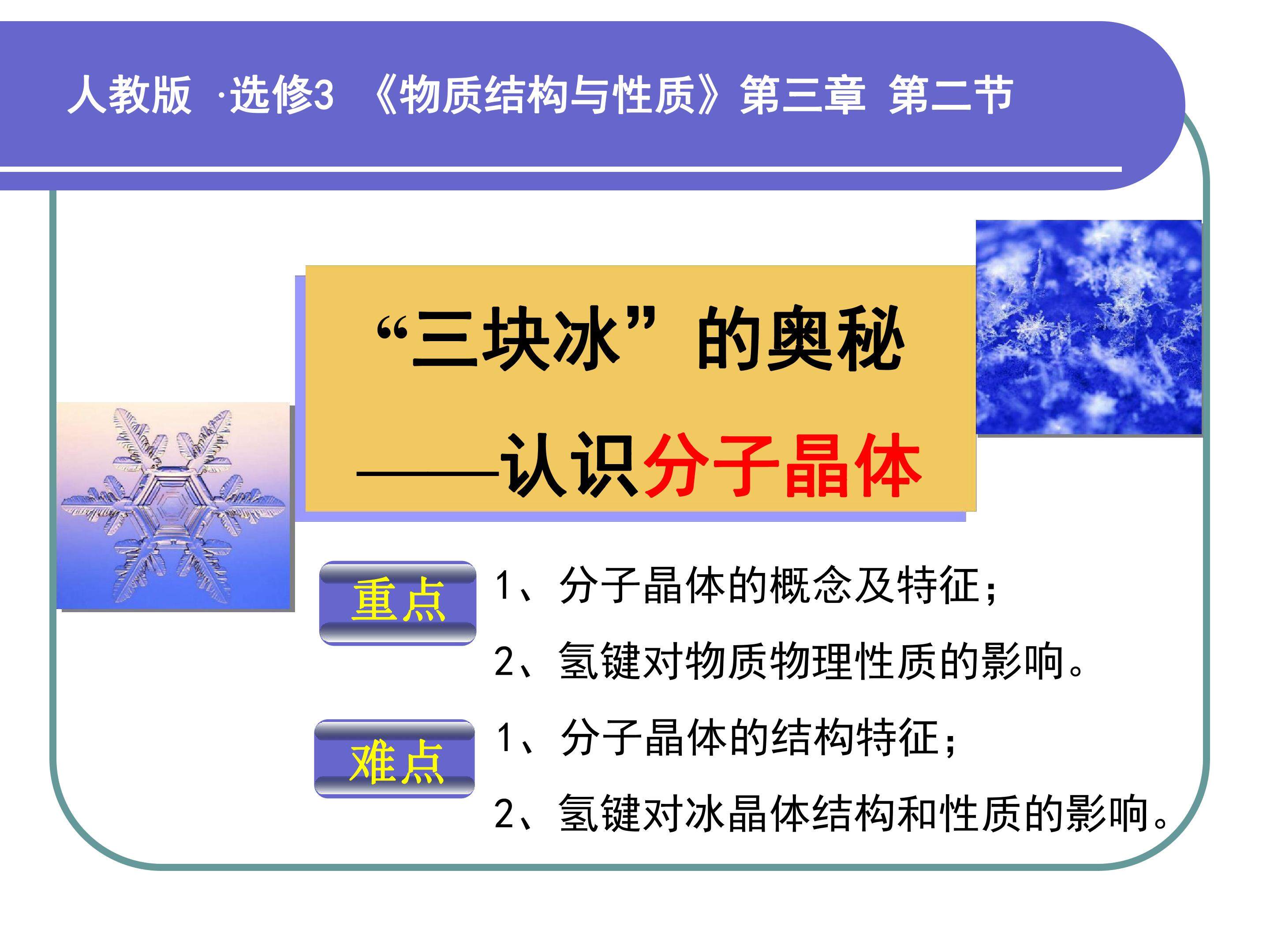 人教版 ·选修3 《物质结构与性质》第三章 第二节

“三块冰”的奥秘

——认识分子晶体

重点

1、分子晶体的概念及特征；

2、氢键对物质物理性质的影响。

难点

1、分子晶体的结构特征；

2、氢键对冰晶体结构和性质的影响。